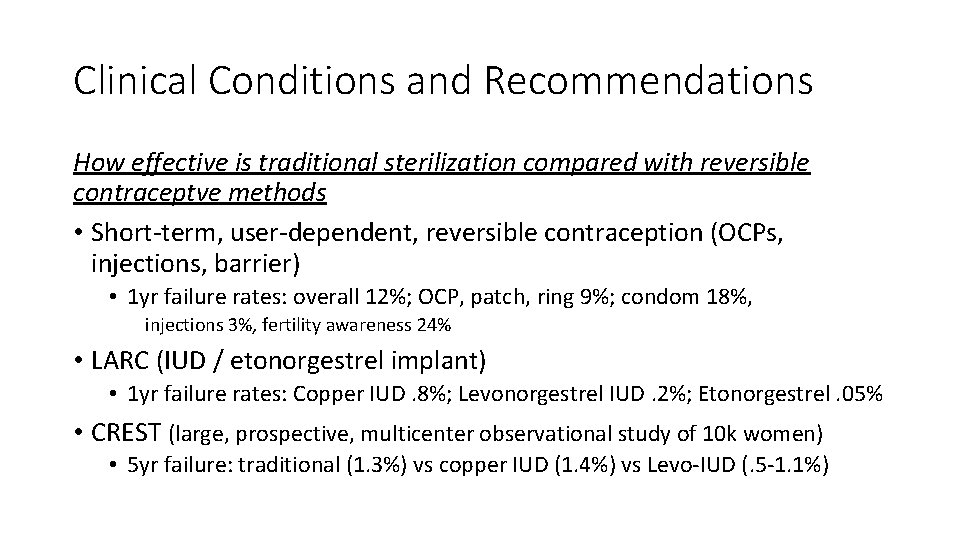 Clinical Conditions and Recommendations

How effective is traditional sterilization compared with reversible contraceptve methods

• Short-term, user-dependent, reversible contraception (OCPs, injections, barrier)
  • 1yr failure rates: overall 12%; OCP, patch, ring 9%; condom 18%, injections 3%, fertility awareness 24%
• LARC (IUD / etonorgestrel implant)
  • 1yr failure rates: Copper IUD .8%; Levonorgestrel IUD .2%; Etonorgestrel .05%
• CREST (large, prospective, multicenter observational study of 10k women)
  • 5yr failure: traditional (1.3%) vs copper IUD (1.4%) vs Levo-IUD (.5-1.1%)